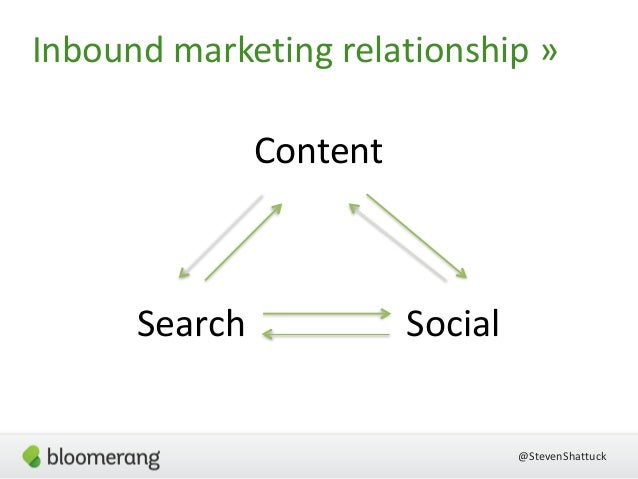 Inbound marketing relationship »

Content

Search

Social

bloomerang

@StevenShattuck